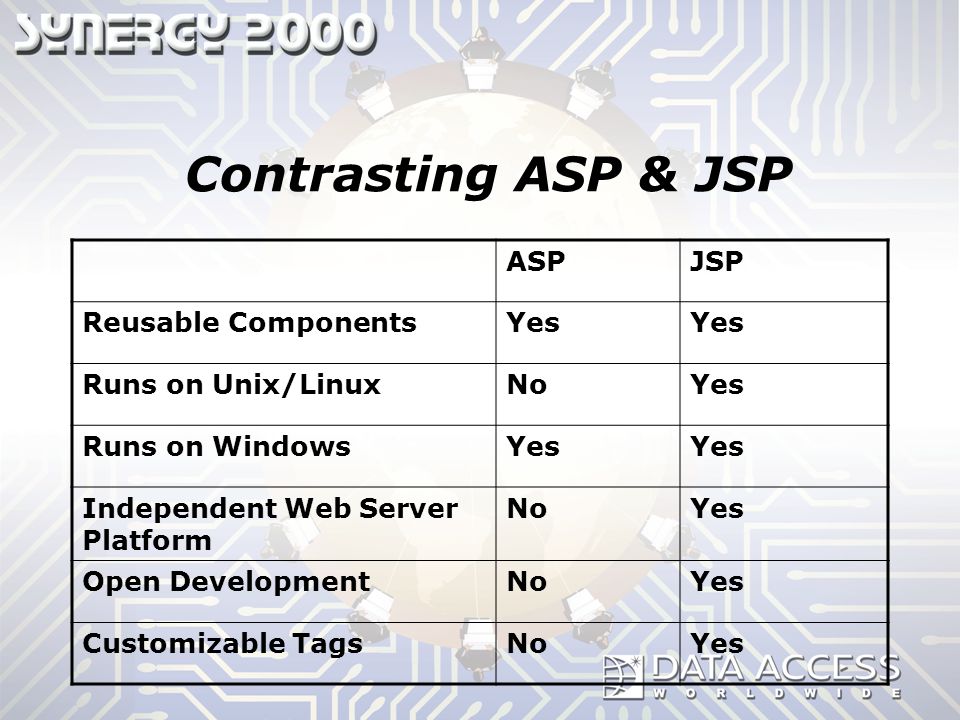 SYNERGY 2000

Contrasting ASP & JSP

| | ASP | JSP |
|---|---|---|
| Reusable Components | Yes | Yes |
| Runs on Unix/Linux | No | Yes |
| Runs on Windows | Yes | Yes |
| Independent Web Server Platform | No | Yes |
| Open Development | No | Yes |
| Customizable Tags | No | Yes |

DATA ACCESS
WORLDWIDE